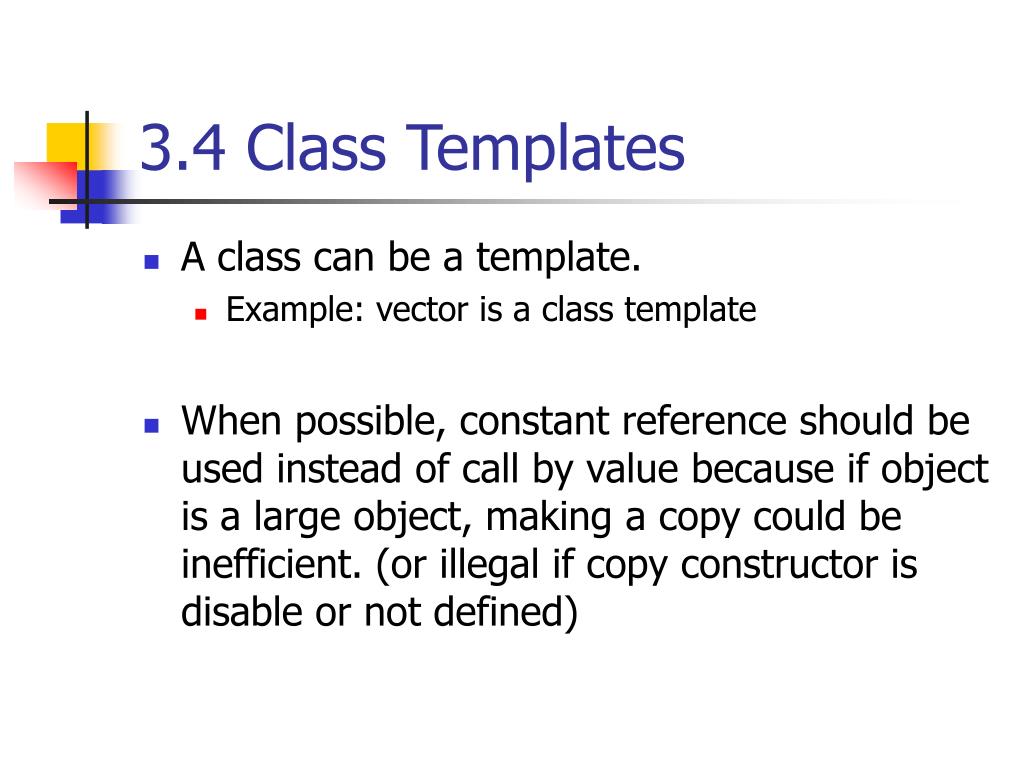 3.4 Class Templates

A class can be a template.

Example: vector is a class template

When possible, constant reference should be used instead of call by value because if object is a large object, making a copy could be inefficient. (or illegal if copy constructor is disable or not defined)